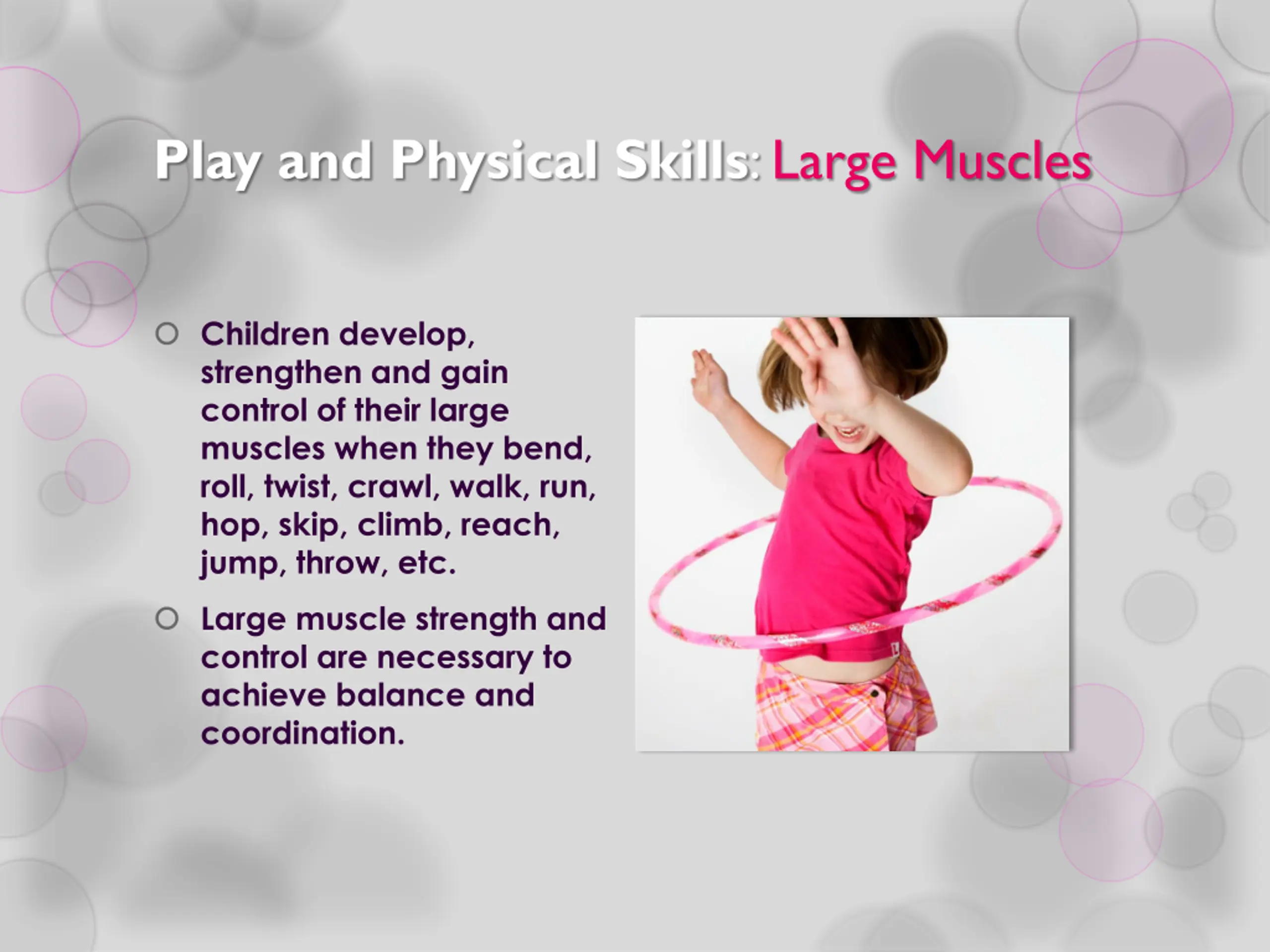 Play and Physical Skills: Large Muscles

○ Children develop, strengthen and gain control of their large muscles when they bend, roll, twist, crawl, walk, run, hop, skip, climb, reach, jump, throw, etc.

○ Large muscle strength and control are necessary to achieve balance and coordination.